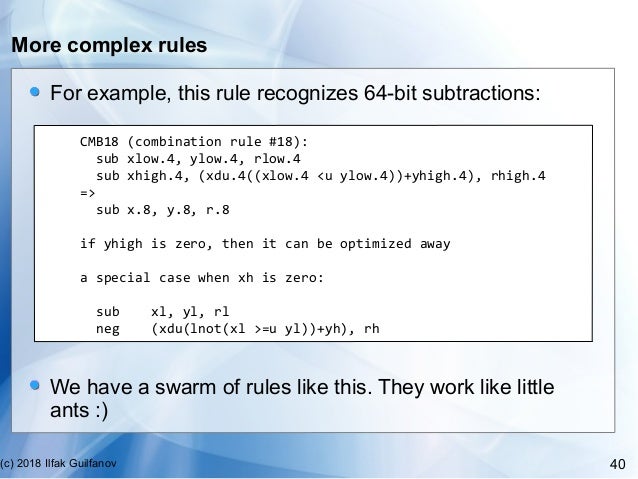 More complex rules

For example, this rule recognizes 64-bit subtractions:

CMB18 (combination rule #18):
  sub xlow.4, ylow.4, rlow.4
  sub xhigh.4, (xdu.4((xlow.4 <u ylow.4))+yhigh.4), rhigh.4
=>
  sub x.8, y.8, r.8

if yhigh is zero, then it can be optimized away

a special case when xh is zero:

  sub    xl, yl, rl
  neg    (xdu(lnot(xl >=u yl))+yh), rh

We have a swarm of rules like this. They work like little ants :)

(c) 2018 Ilfak Guilfanov

40